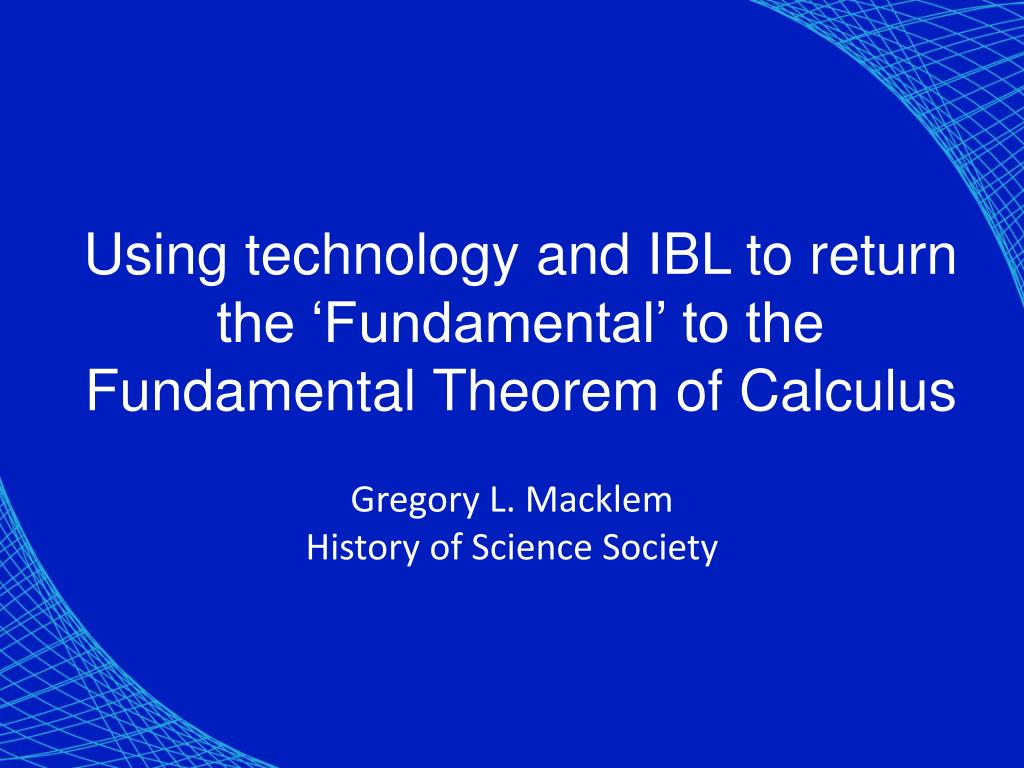 Using technology and IBL to return the ‘Fundamental’ to the Fundamental Theorem of Calculus

Gregory L. Macklem
History of Science Society